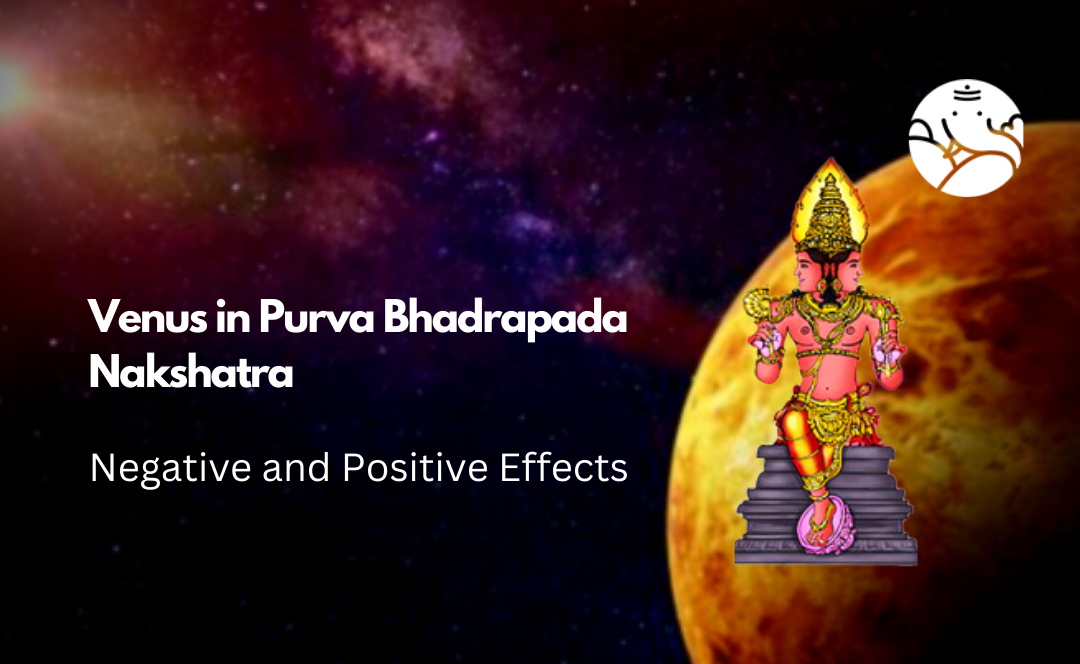 Venus in Purva Bhadrapada Nakshatra

Negative and Positive Effects